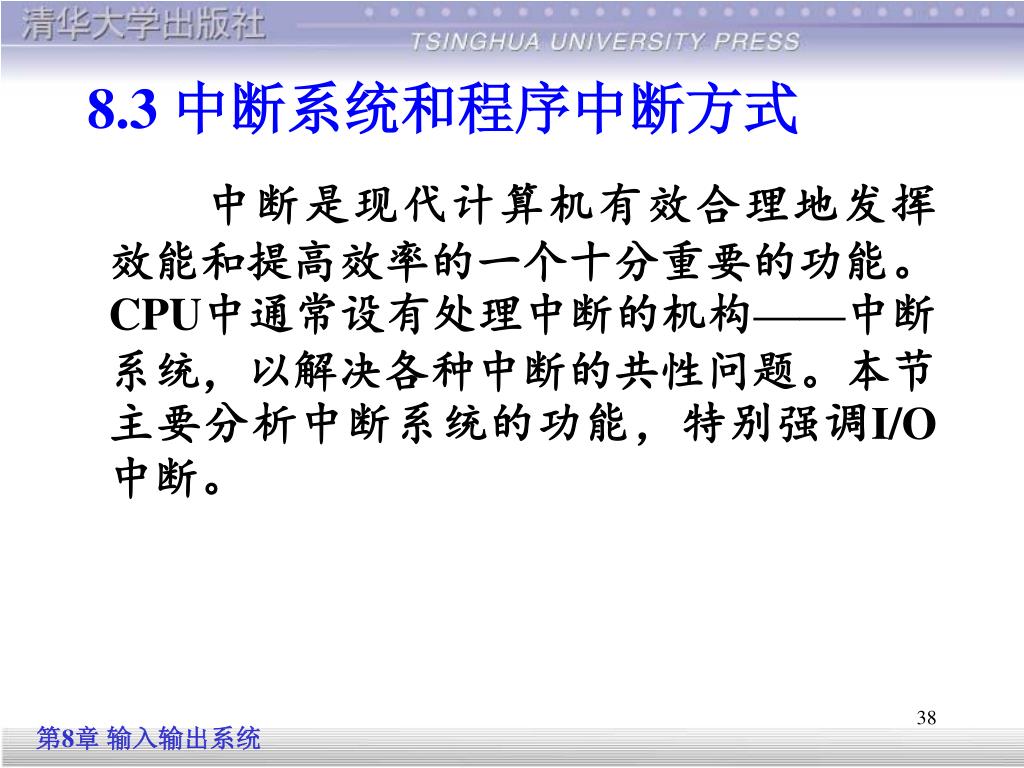 清华大学出版社
TSINGHUA UNIVERSITY PRESS

8.3 中断系统和程序中断方式

中断是现代计算机有效合理地发挥效能和提高效率的一个十分重要的功能。CPU中通常设有处理中断的机构——中断系统，以解决各种中断的共性问题。本节主要分析中断系统的功能，特别强调I/O中断。

38

第8章 输入输出系统